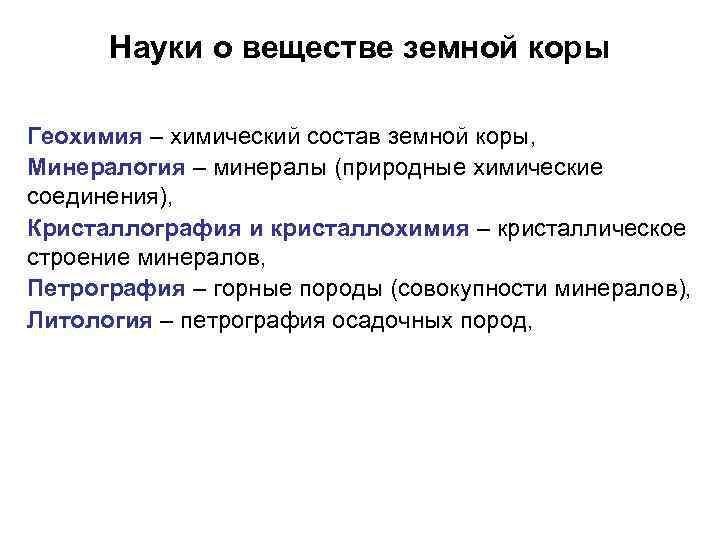 Науки о веществе земной коры

Геохимия – химический состав земной коры,
Минералогия – минералы (природные химические соединения),
Кристаллография и кристаллохимия – кристаллическое строение минералов,
Петрография – горные породы (совокупности минералов),
Литология – петрография осадочных пород,